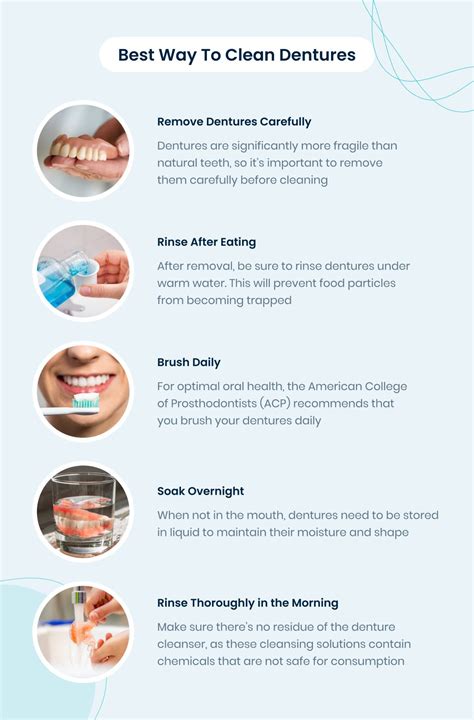 Best Way To Clean Dentures

Remove Dentures Carefully

Dentures are significantly more fragile than natural teeth, so it's important to remove them carefully before cleaning

Rinse After Eating

After removal, be sure to rinse dentures under warm water. This will prevent food particles from becoming trapped

Brush Daily

For optimal oral health, the American College of Prosthodontists (ACP) recommends that you brush your dentures daily

Soak Overnight

When not in the mouth, dentures need to be stored in liquid to maintain their moisture and shape

Rinse Thoroughly in the Morning

Make sure there's no residue of the denture cleanser, as these cleansing solutions contain chemicals that are not safe for consumption